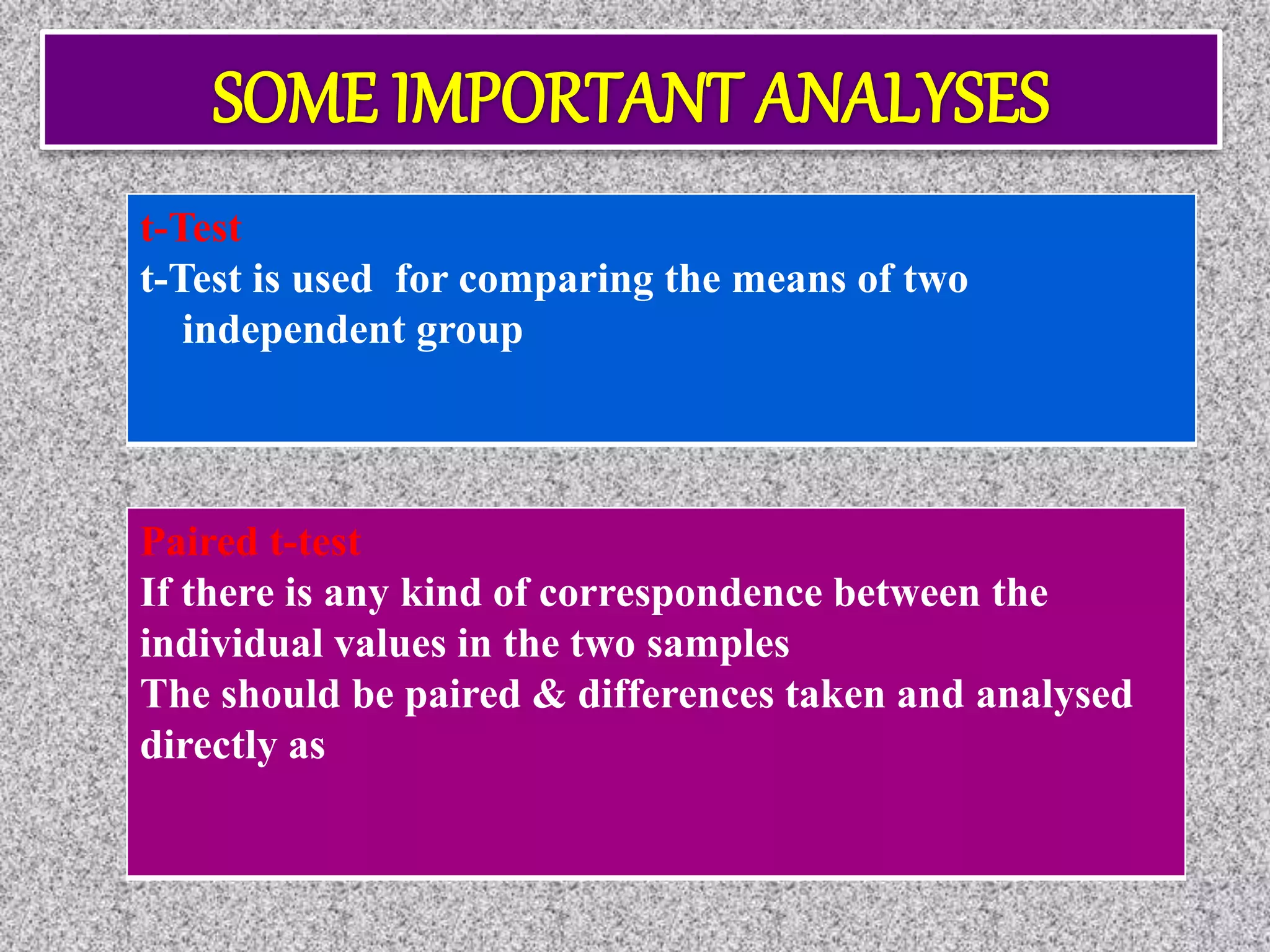 SOME IMPORTANT ANALYSES

t-Test
t-Test is used for comparing the means of two independent group

Paired t-test
If there is any kind of correspondence between the individual values in the two samples
The should be paired & differences taken and analysed directly as